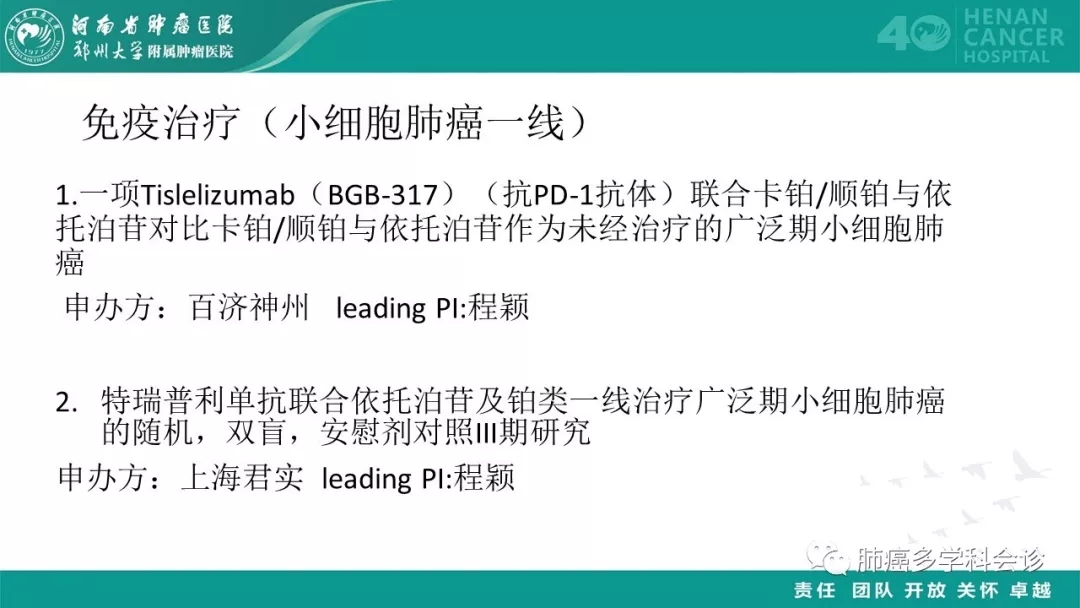 河南省肿瘤医院
郑州大学附属肿瘤医院

40 HENAN CANCER HOSPITAL

免疫治疗（小细胞肺癌一线）

1.一项Tislelizumab（BGB-317）（抗PD-1抗体）联合卡铂/顺铂与依托泊苷对比卡铂/顺铂与依托泊苷作为未经治疗的广泛期小细胞肺癌

申办方：百济神州 leading PI:程颖

2. 特瑞普利单抗联合依托泊苷及铂类一线治疗广泛期小细胞肺癌的随机，双盲，安慰剂对照III期研究

申办方：上海君实 leading PI:程颖

肺癌多学科会诊

责任 团队 开放 关怀 卓越